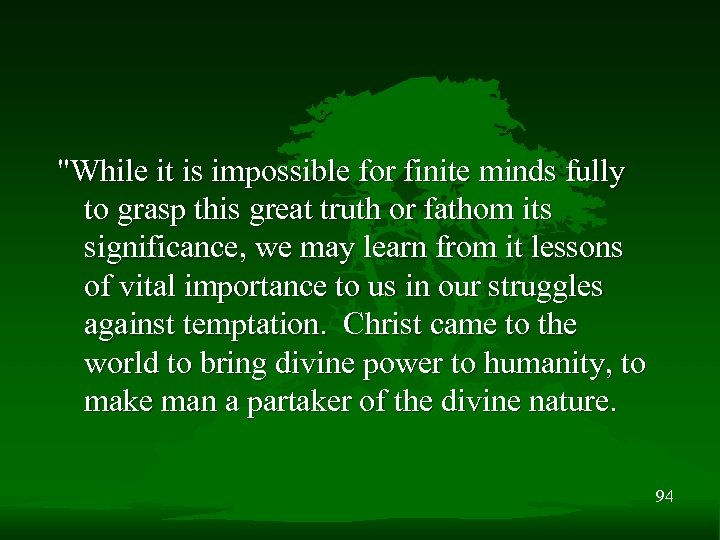 "While it is impossible for finite minds fully to grasp this great truth or fathom its significance, we may learn from it lessons of vital importance to us in our struggles against temptation. Christ came to the world to bring divine power to humanity, to make man a partaker of the divine nature.

94